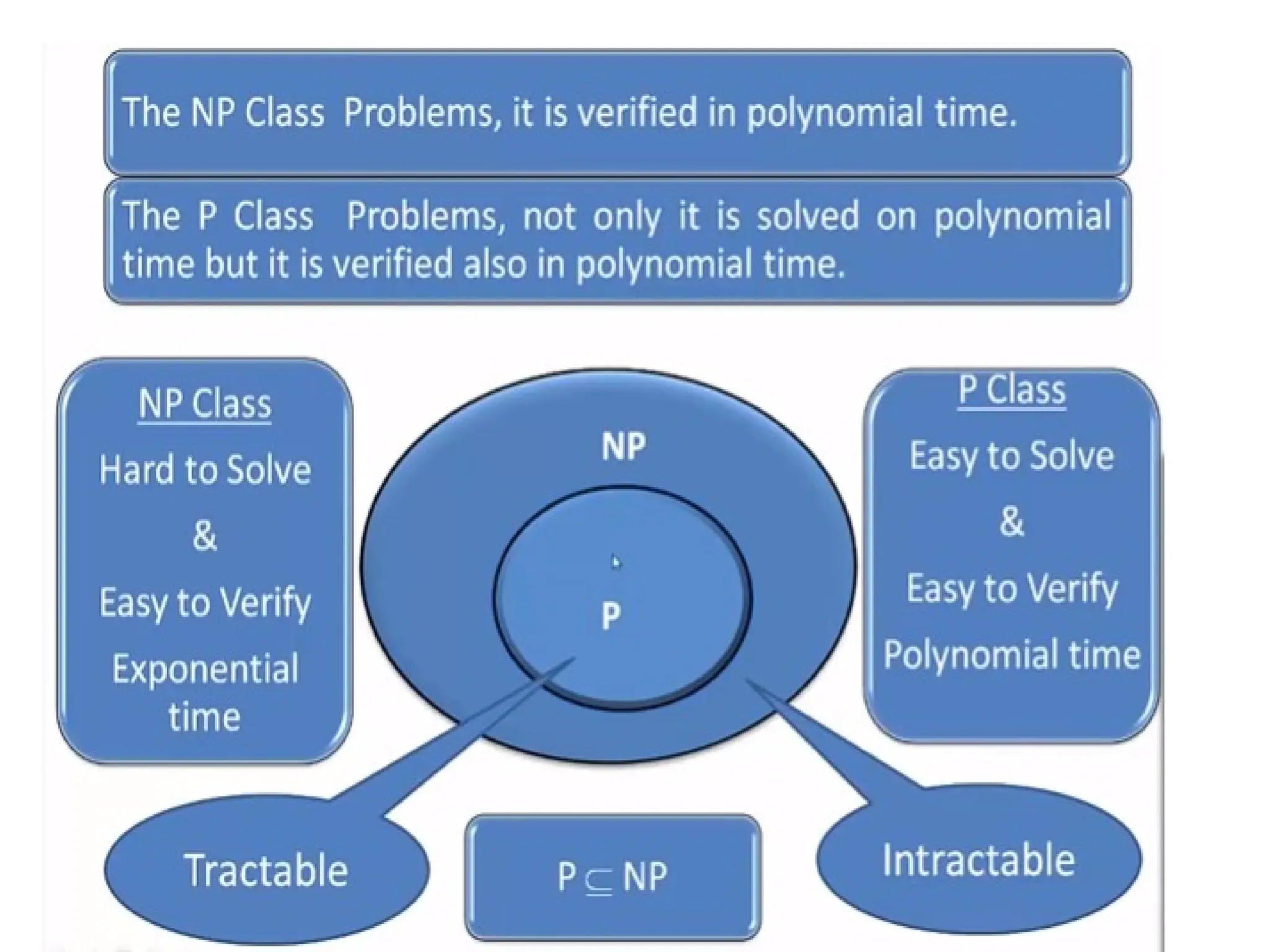 The NP Class Problems, it is verified in polynomial time.

The P Class Problems, not only it is solved on polynomial time but it is verified also in polynomial time.

NP Class
Hard to Solve
&
Easy to Verify
Exponential time

NP

P

P Class
Easy to Solve
&
Easy to Verify
Polynomial time

Tractable

$P \subseteq NP$

Intractable